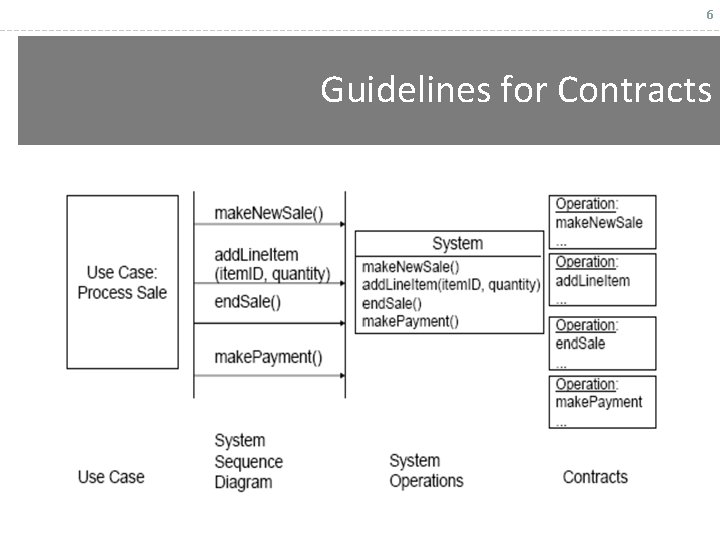 6

Guidelines for Contracts

Use Case: Process Sale

makeNewSale()

addLineItem (itemID, quantity)

endSale()

makePayment()

System

makeNewSale()
addLineItem(itemID, quantity)
endSale()
makePayment()

Operation: makeNewSale ...

Operation: addLineItem ...

Operation: endSale ...

Operation: makePayment ...

Use Case

System Sequence Diagram

System Operations

Contracts